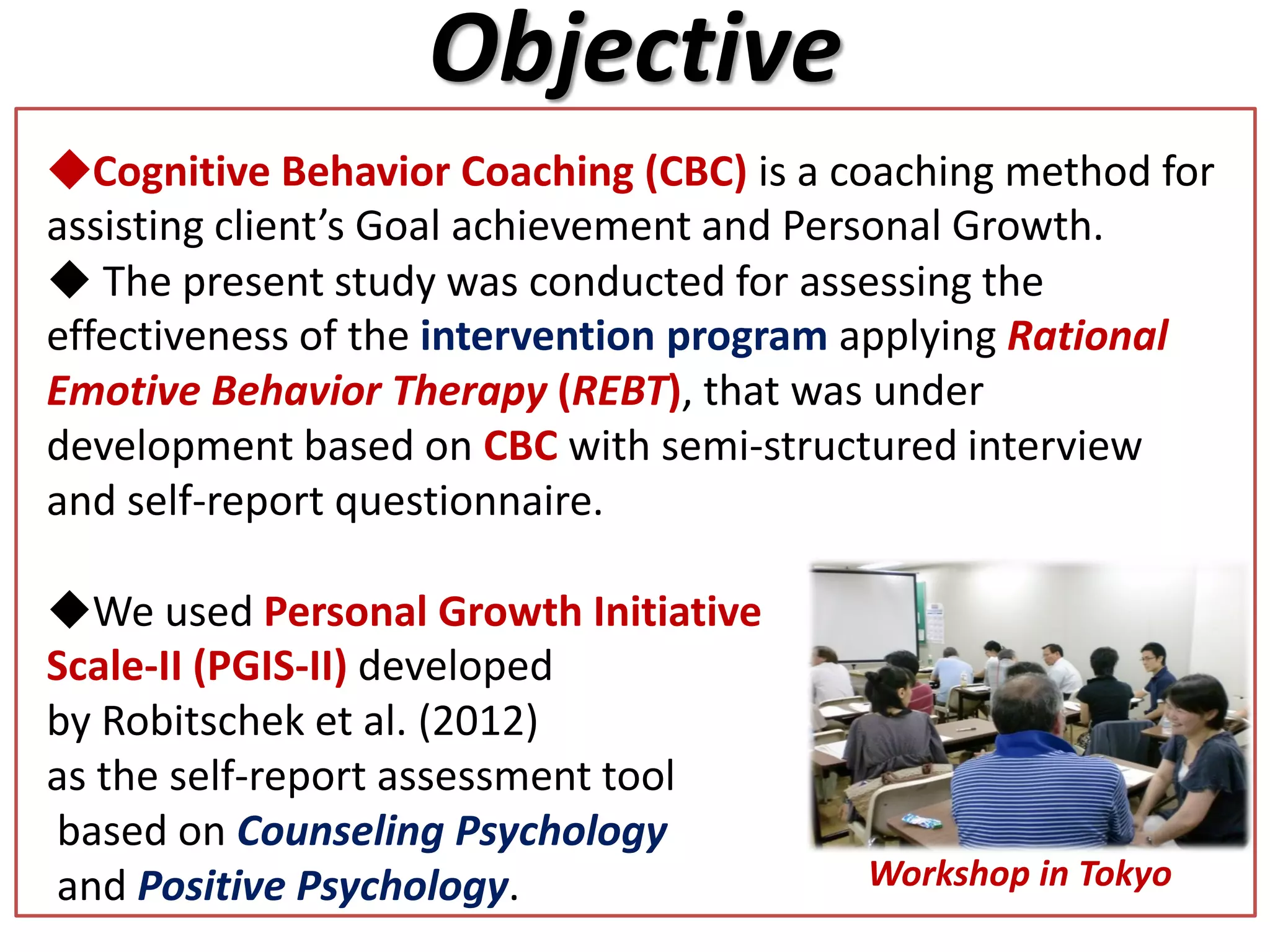 Objective

◆Cognitive Behavior Coaching (CBC) is a coaching method for assisting client’s Goal achievement and Personal Growth.
◆ The present study was conducted for assessing the effectiveness of the intervention program applying Rational Emotive Behavior Therapy (REBT), that was under development based on CBC with semi-structured interview and self-report questionnaire.

◆We used Personal Growth Initiative Scale-II (PGIS-II) developed by Robitschek et al. (2012) as the self-report assessment tool based on Counseling Psychology and Positive Psychology.

Workshop in Tokyo